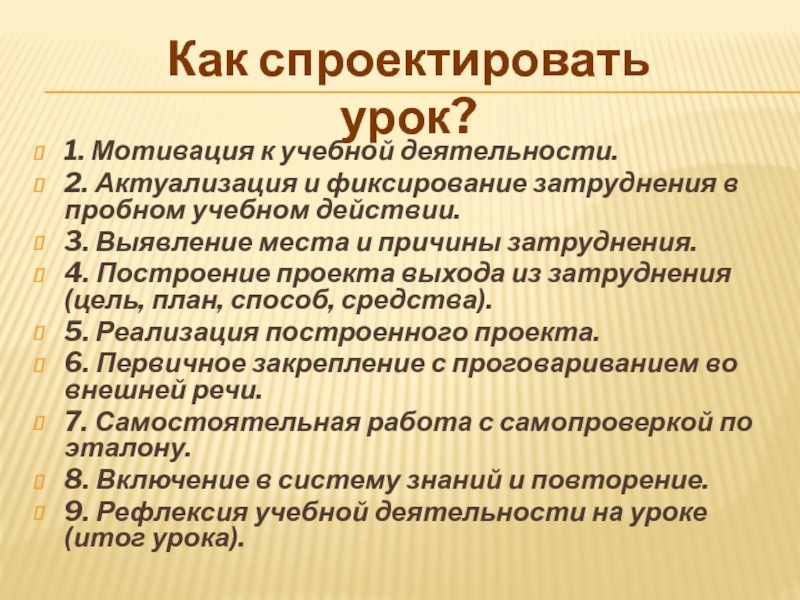 Как спроектировать урок?

1. Мотивация к учебной деятельности.

2. Актуализация и фиксирование затруднения в пробном учебном действии.

3. Выявление места и причины затруднения.

4. Построение проекта выхода из затруднения (цель, план, способ, средства).

5. Реализация построенного проекта.

6. Первичное закрепление с проговариванием во внешней речи.

7. Самостоятельная работа с самопроверкой по эталону.

8. Включение в систему знаний и повторение.

9. Рефлексия учебной деятельности на уроке (итог урока).